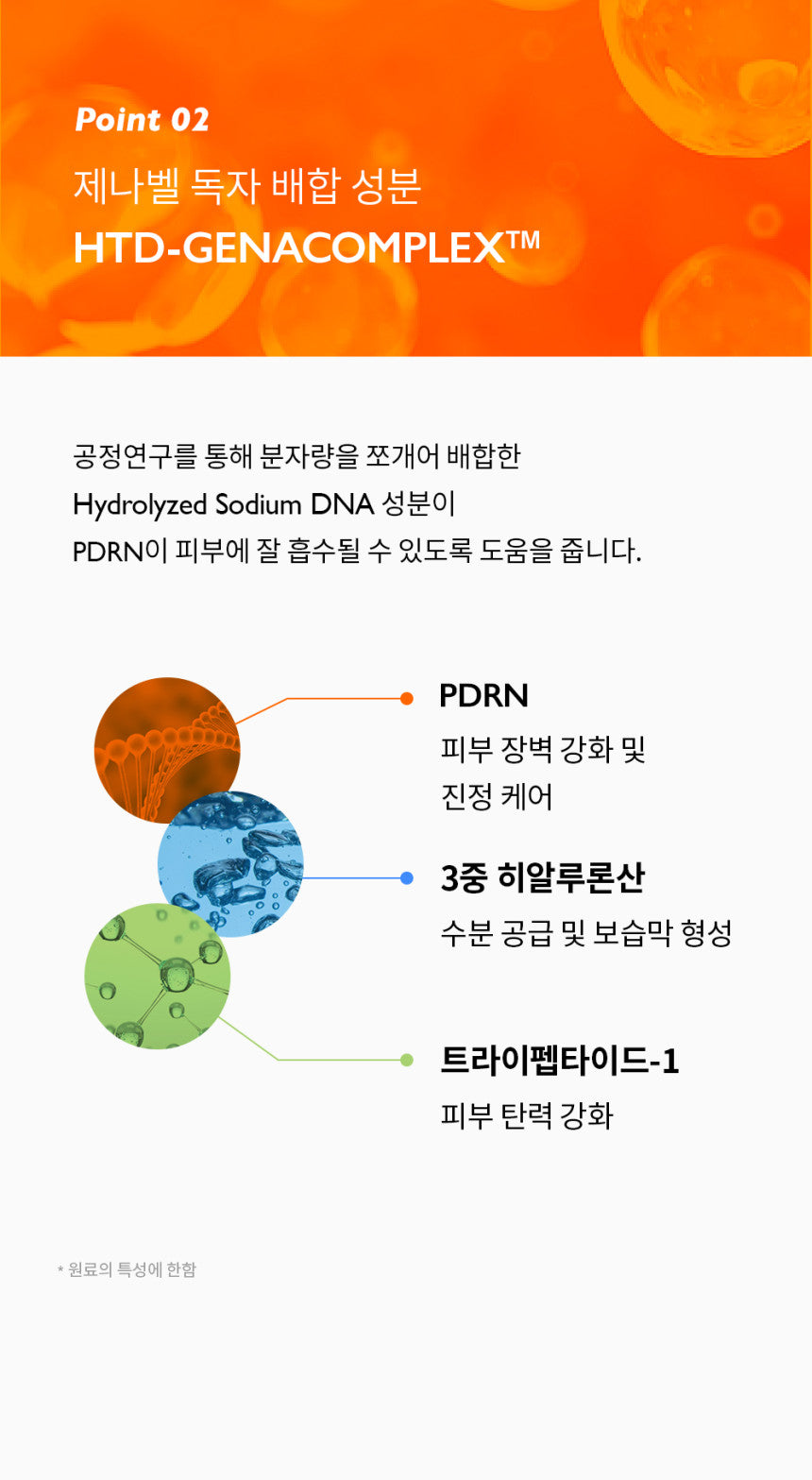 Point 02

제나벨 독자 배합 성분

HTD-GENACOMPLEX™

공정연구를 통해 분자량을 쪼개어 배합한
Hydrolyzed Sodium DNA 성분이
PDRN이 피부에 잘 흡수될 수 있도록 도움을 줍니다.

PDRN

피부 장벽 강화 및
진정 케어

3중 히알루론산

수분 공급 및 보습막 형성

트라이펩타이드-1

피부 탄력 강화

* 원료의 특성에 한함